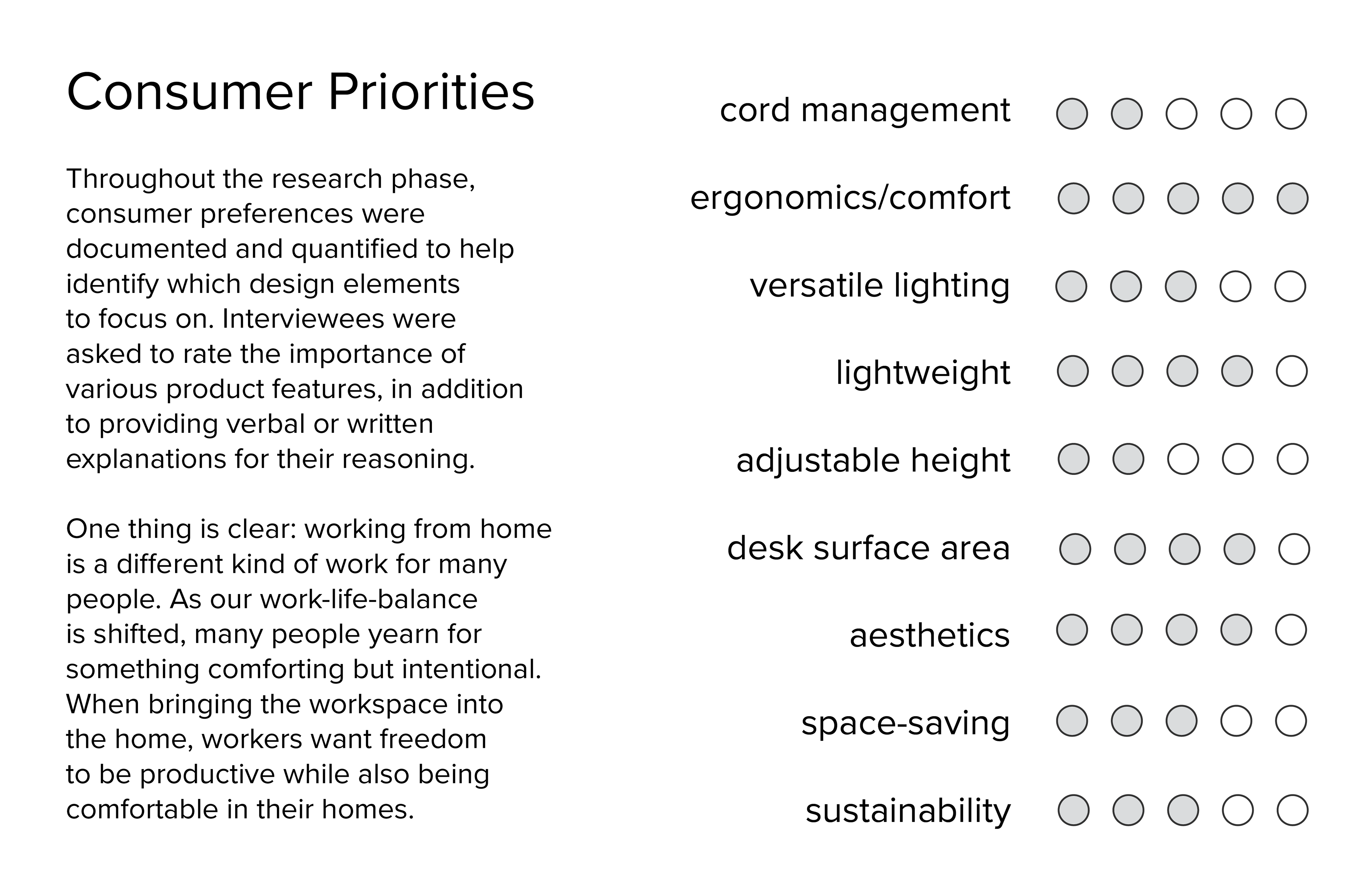 Consumer Priorities

Throughout the research phase, consumer preferences were documented and quantified to help identify which design elements to focus on. Interviewees were asked to rate the importance of various product features, in addition to providing verbal or written explanations for their reasoning.

One thing is clear: working from home is a different kind of work for many people. As our work-life-balance is shifted, many people yearn for something comforting but intentional. When bringing the workspace into the home, workers want freedom to be productive while also being comfortable in their homes.

cord management

ergonomics/comfort

versatile lighting

lightweight

adjustable height

desk surface area

aesthetics

space-saving

sustainability